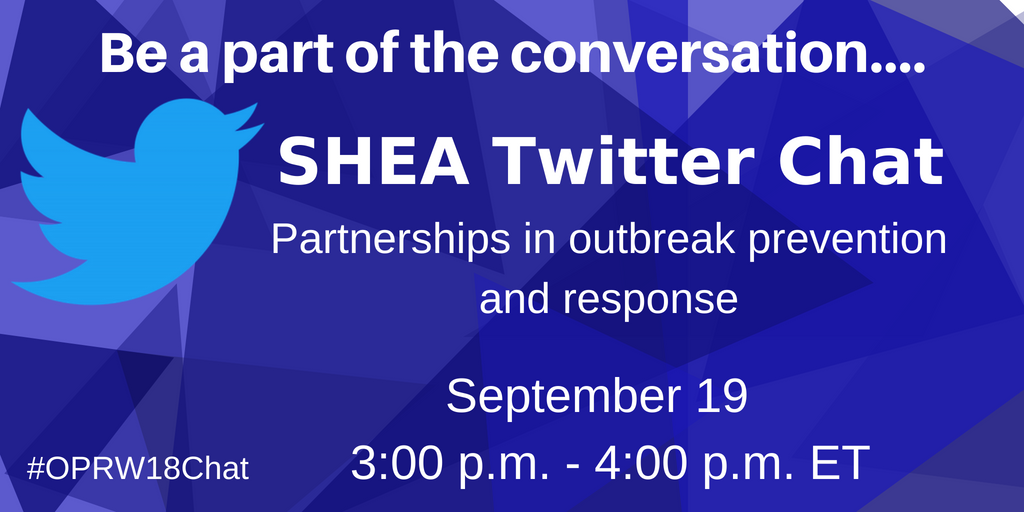 Be a part of the conversation....

SHEA Twitter Chat

Partnerships in outbreak prevention and response

September 19
3:00 p.m. - 4:00 p.m. ET

#OPRW18Chat